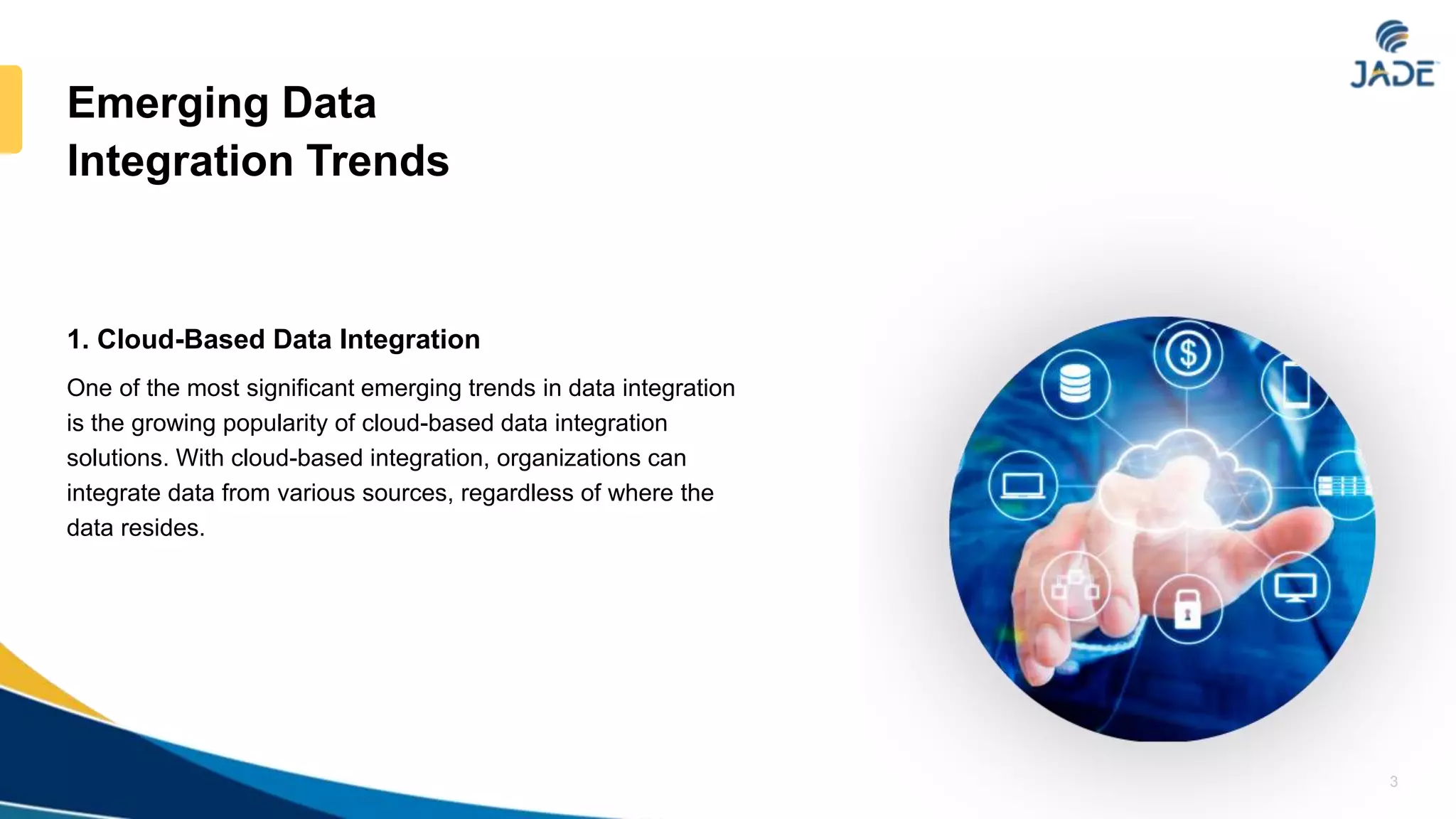 JADE

Emerging Data Integration Trends

1. Cloud-Based Data Integration

One of the most significant emerging trends in data integration is the growing popularity of cloud-based data integration solutions. With cloud-based integration, organizations can integrate data from various sources, regardless of where the data resides.

$

3